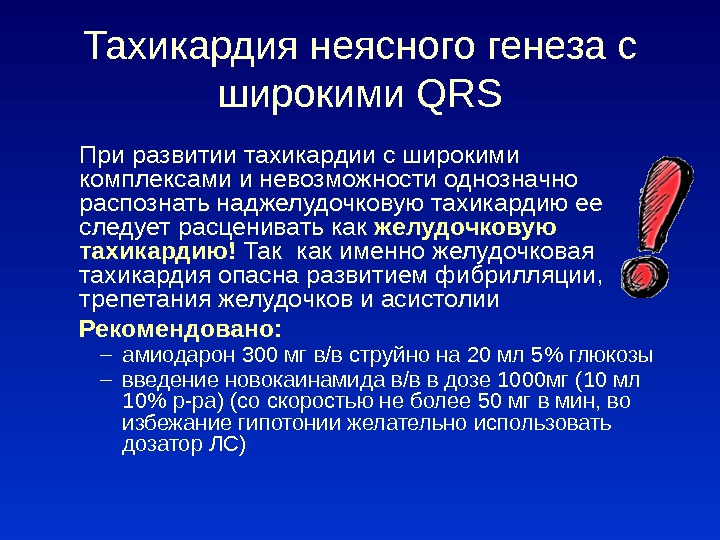 Тахикардия неясного генеза с широкими QRS

При развитии тахикардии с широкими комплексами и невозможности однозначно распознать наджелудочковую тахикардию ее следует расценивать как желудочковую тахикардию! Так как именно желудочковая тахикардия опасна развитием фибрилляции, трепетания желудочков и асистолии

Рекомендовано:
– амиодарон 300 мг в/в струйно на 20 мл 5% глюкозы
– введение новокаинамида в/в в дозе 1000мг (10 мл 10% р-ра) (со скоростью не более 50 мг в мин, во избежание гипотонии желательно использовать дозатор ЛС)